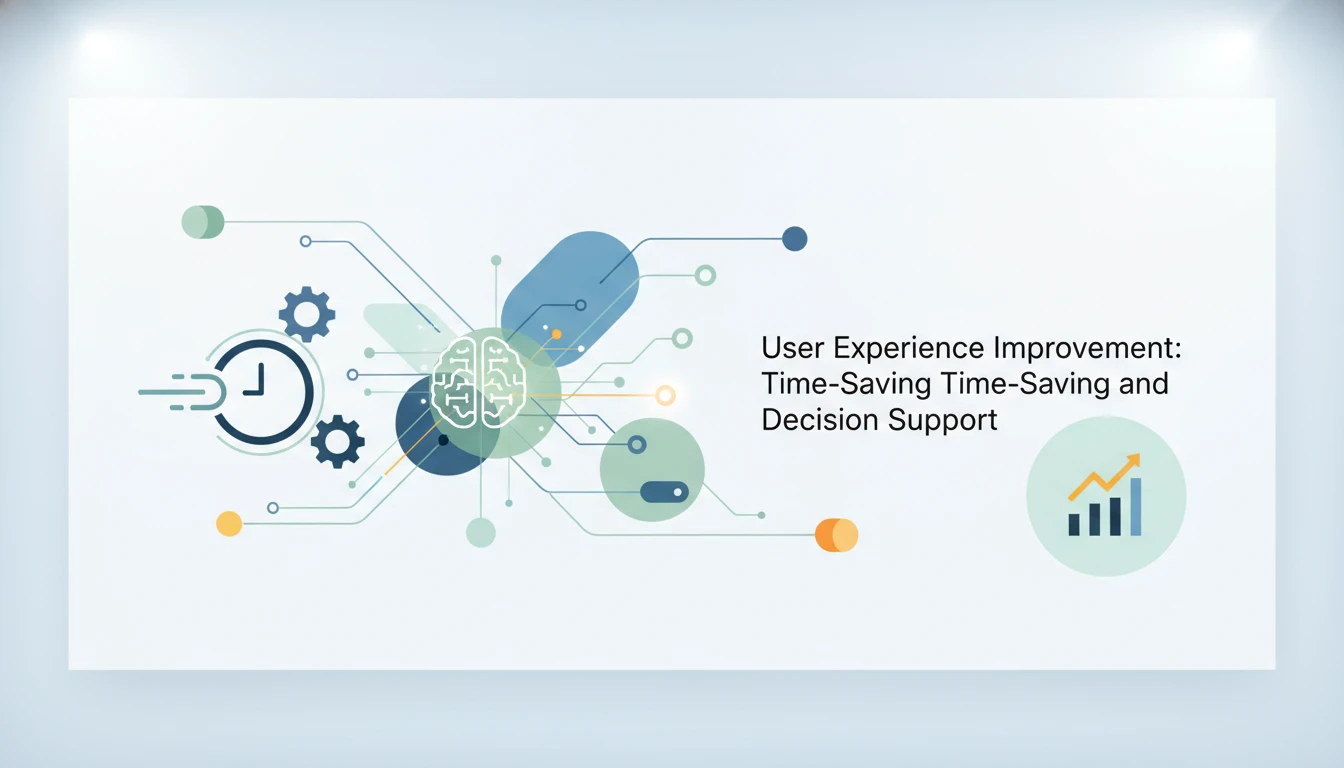 User Experience Improvement: Time-Saving Time-Saving and Decision Support